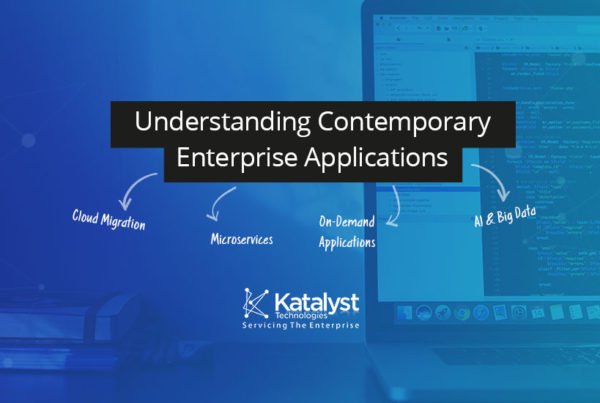 Understanding Contemporary Enterprise Applications

Cloud Migration

Microservices

On-Demand Applications

AI & Big Data

Katalyst Technologies
Servicing The Enterprise